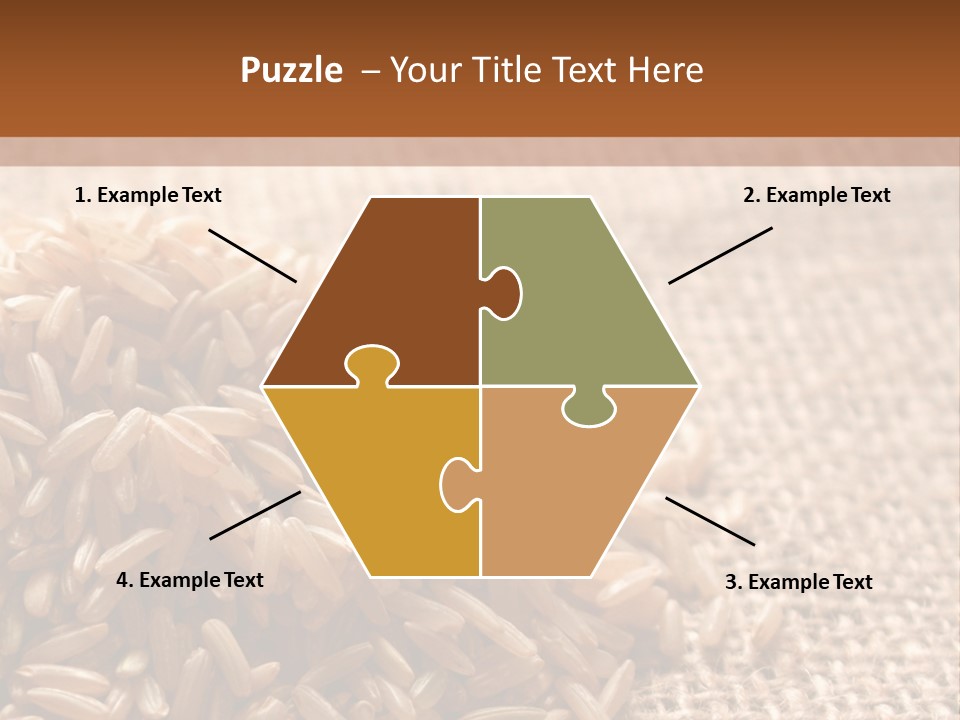 Puzzle – Your Title Text Here

1. Example Text

2. Example Text

4. Example Text

3. Example Text